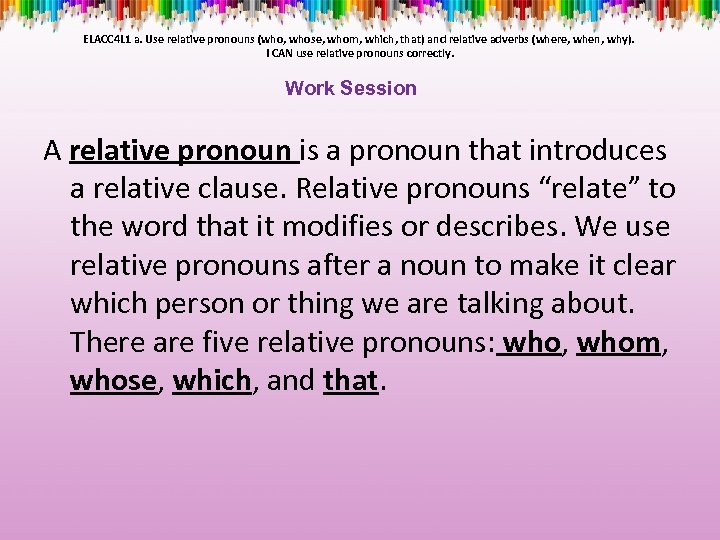 ELACC4L1 a. Use relative pronouns (who, whose, whom, which, that) and relative adverbs (where, when, why).
I CAN use relative pronouns correctly.

Work Session

A relative pronoun is a pronoun that introduces a relative clause. Relative pronouns “relate” to the word that it modifies or describes. We use relative pronouns after a noun to make it clear which person or thing we are talking about. There are five relative pronouns: who, whom, whose, which, and that.